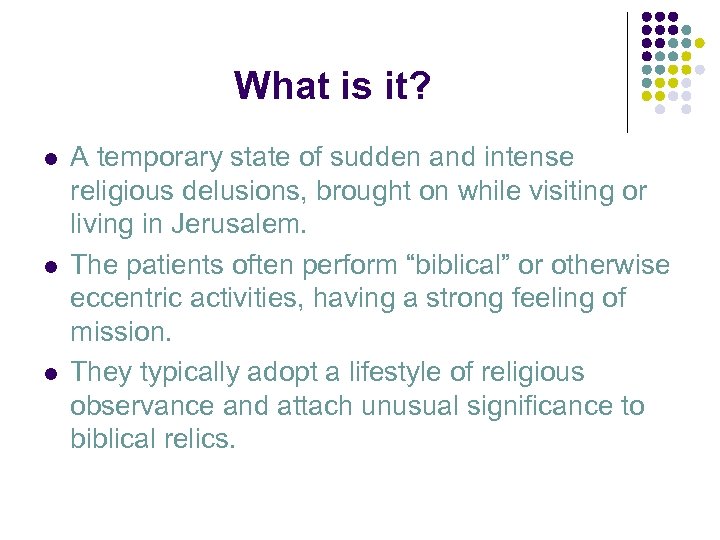 What is it?

- A temporary state of sudden and intense religious delusions, brought on while visiting or living in Jerusalem.
- The patients often perform “biblical” or otherwise eccentric activities, having a strong feeling of mission.
- They typically adopt a lifestyle of religious observance and attach unusual significance to biblical relics.